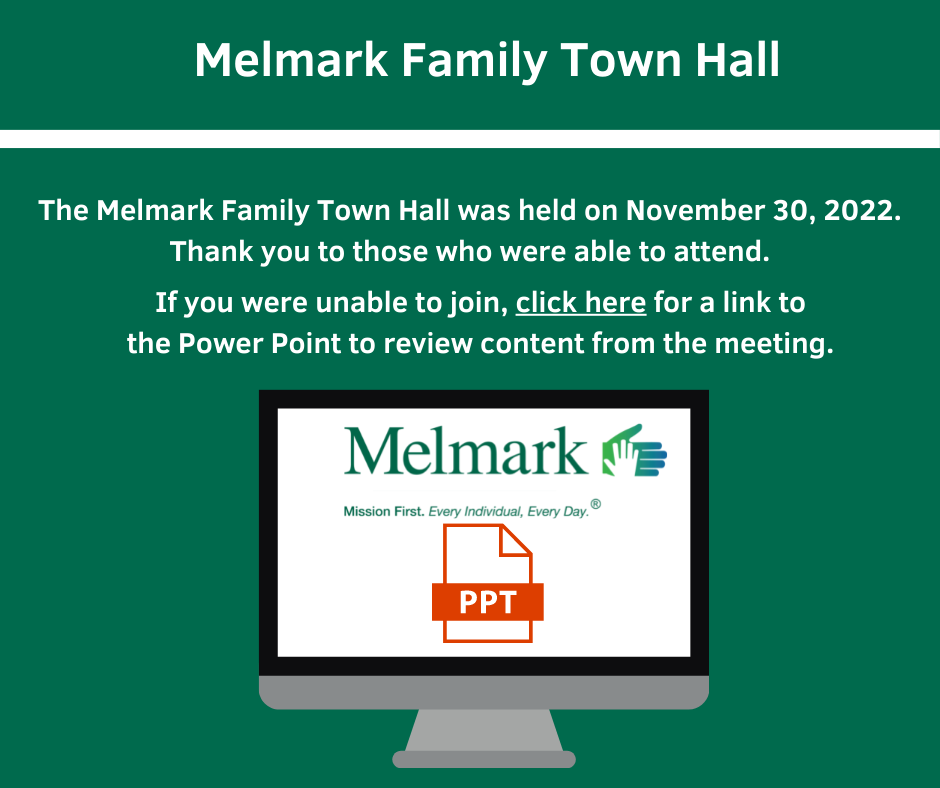 Melmark Family Town Hall

The Melmark Family Town Hall was held on November 30, 2022. Thank you to those who were able to attend.

If you were unable to join, click here for a link to the Power Point to review content from the meeting.

Melmark

Mission First. Every Individual, Every Day.®

PPT